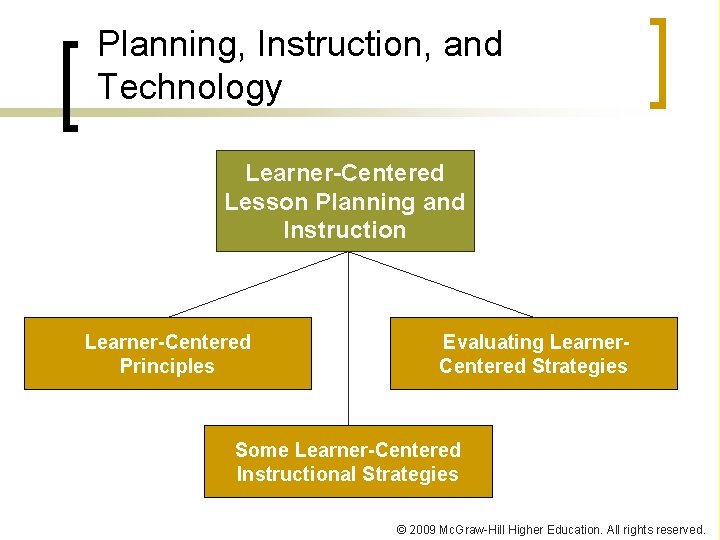 Planning, Instruction, and Technology

Learner-Centered Lesson Planning and Instruction

Learner-Centered Principles

Evaluating Learner-Centered Strategies

Some Learner-Centered Instructional Strategies

© 2009 McGraw-Hill Higher Education. All rights reserved.